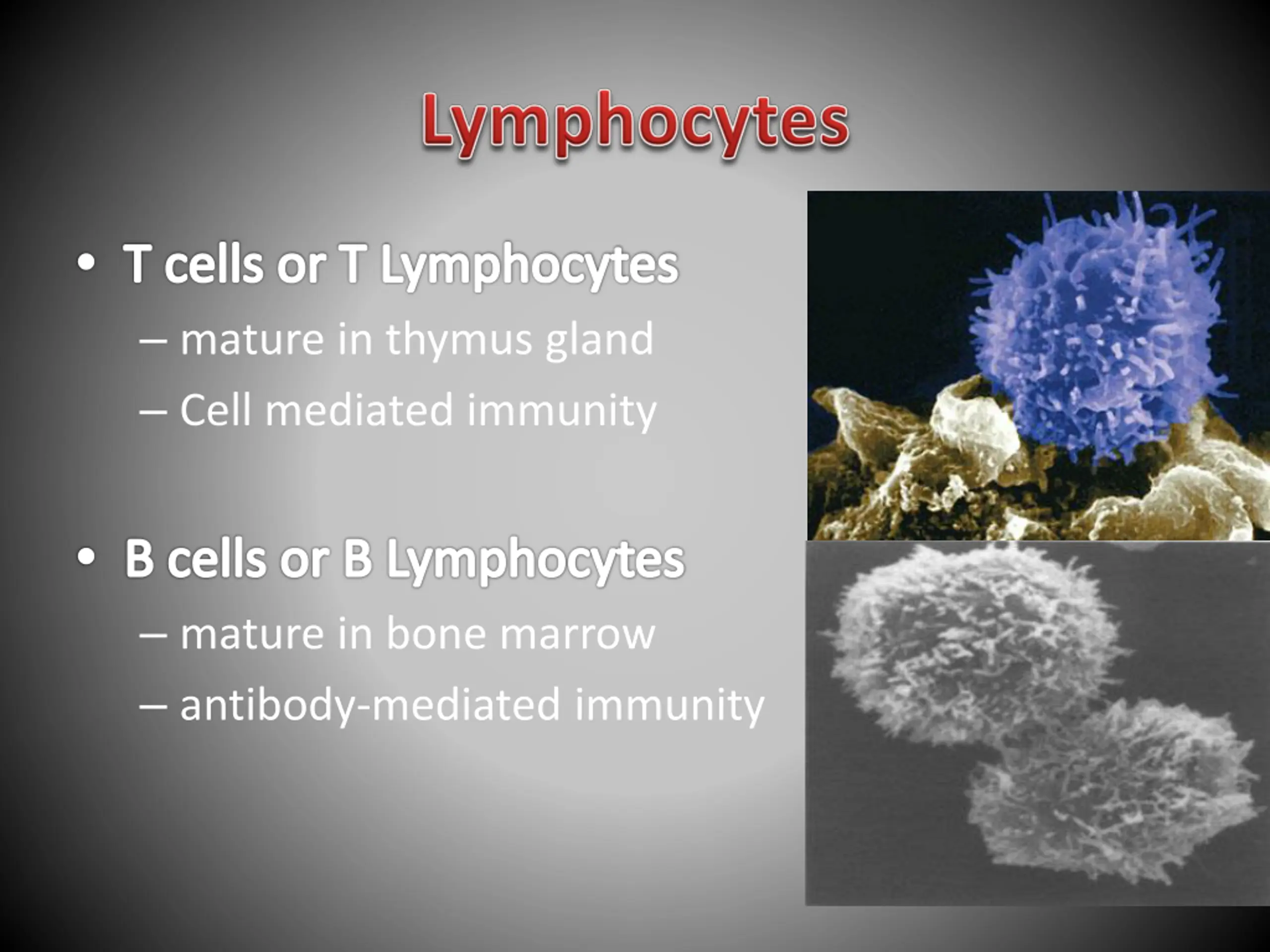 Lymphocytes

• T cells or T Lymphocytes
– mature in thymus gland
– Cell mediated immunity

• B cells or B Lymphocytes
– mature in bone marrow
– antibody-mediated immunity